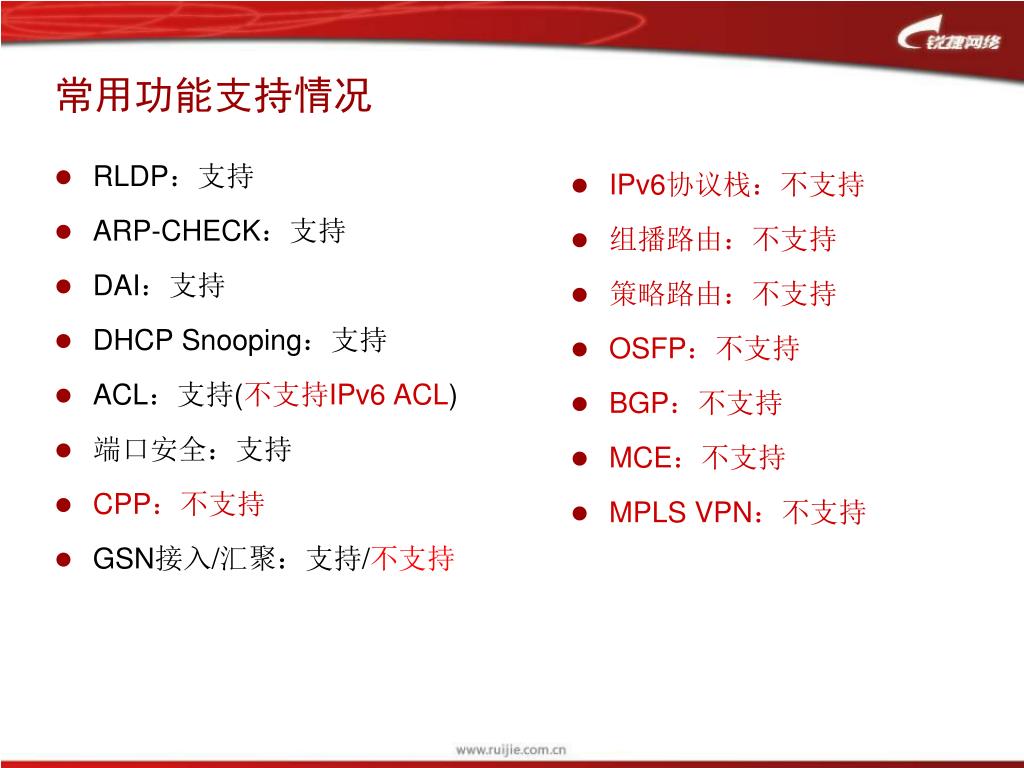 锐捷网络

常用功能支持情况

- RLDP：支持
- ARP-CHECK：支持
- DAI：支持
- DHCP Snooping：支持
- ACL：支持(不支持IPv6 ACL)
- 端口安全：支持
- CPP：不支持
- GSN接入/汇聚：支持/不支持

- IPv6协议栈：不支持
- 组播路由：不支持
- 策略路由：不支持
- OSFP：不支持
- BGP：不支持
- MCE：不支持
- MPLS VPN：不支持

www.ruijie.com.cn